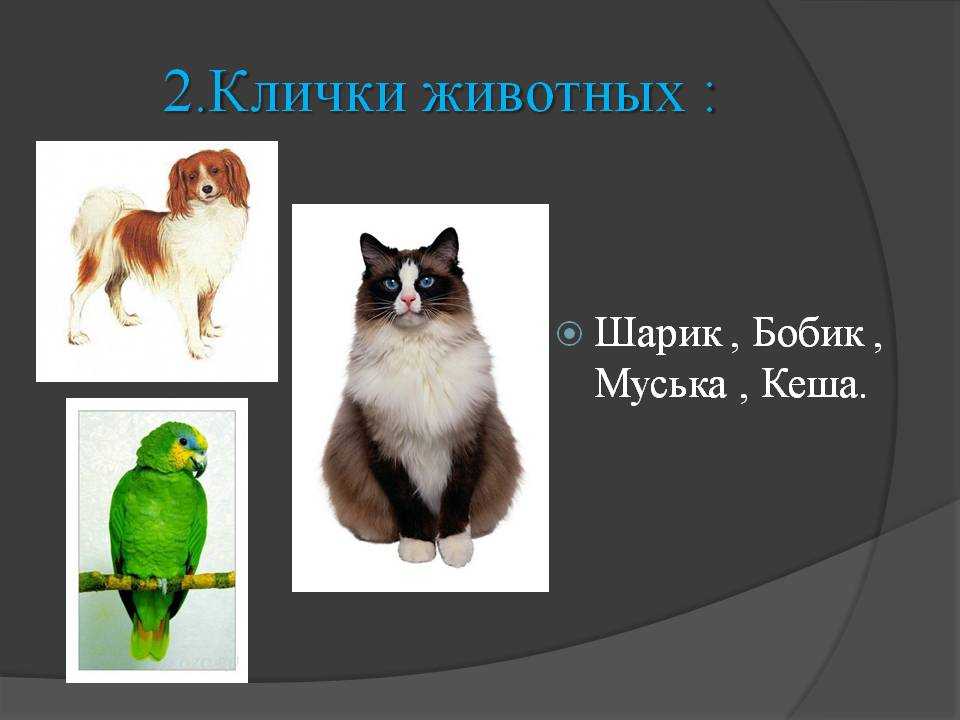 2.Клички животных :

Шарик , Бобик , Муська , Кеша.